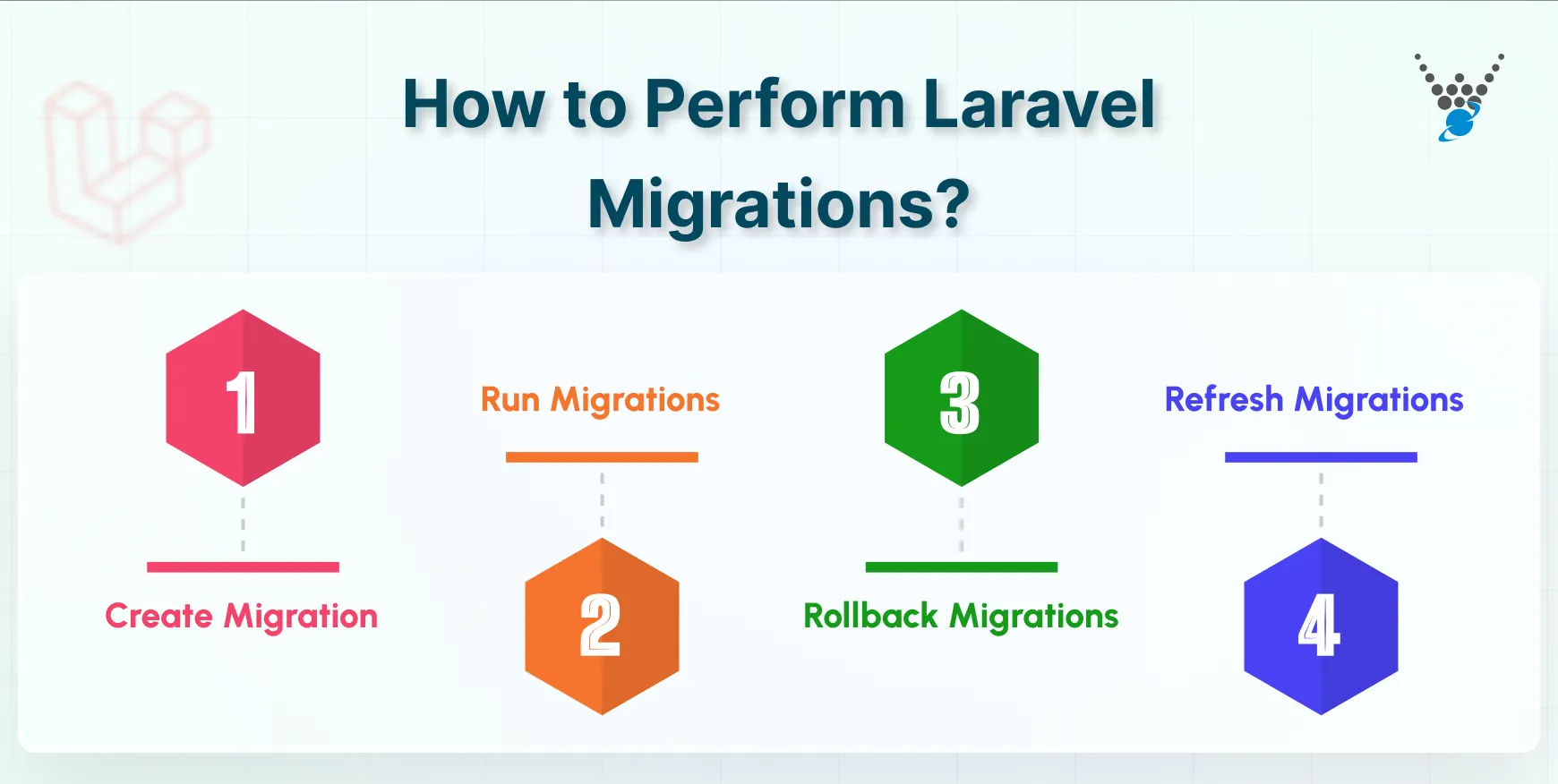 How to Perform Laravel Migrations?

1

Create Migration

Run Migrations

2

3

Rollback Migrations

Refresh Migrations

4